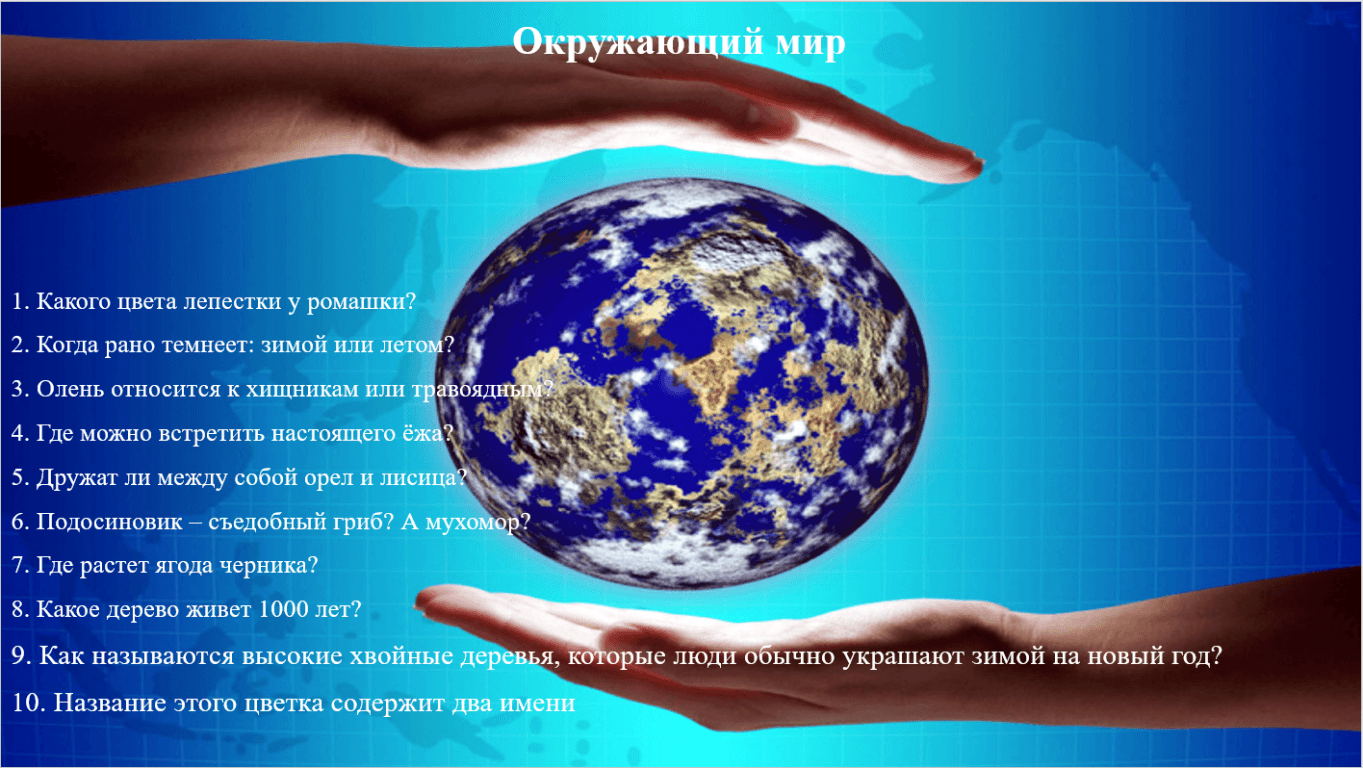 Окружающий мир

1. Какого цвета лепестки у ромашки?

2. Когда рано темнеет: зимой или летом?

3. Олень относится к хищникам или травоядным?

4. Где можно встретить настоящего ёжа?

5. Дружат ли между собой орел и лисица?

6. Подосиновик – съедобный гриб? А мухомор?

7. Где растет ягода черника?

8. Какое дерево живет 1000 лет?

9. Как называются высокие хвойные деревья, которые люди обычно украшают зимой на новый год?

10. Название этого цветка содержит два имени